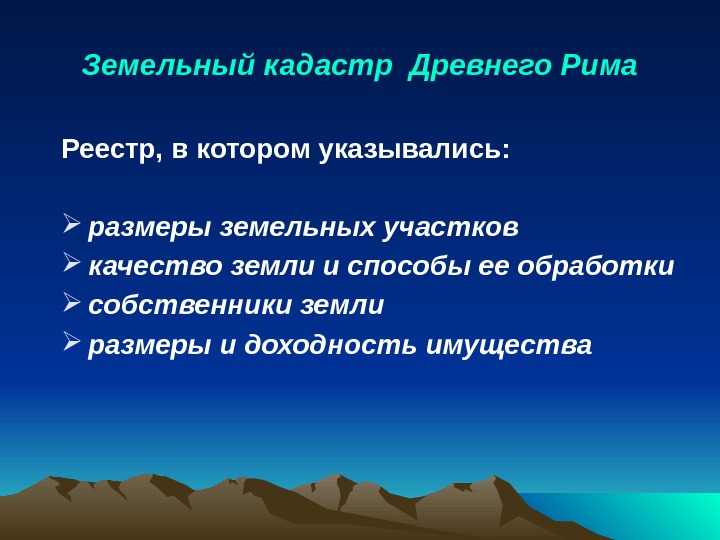 Земельный кадастр Древнего Рима

Реестр, в котором указывались:

➢ размеры земельных участков
➢ качество земли и способы ее обработки
➢ собственники земли
➢ размеры и доходность имущества